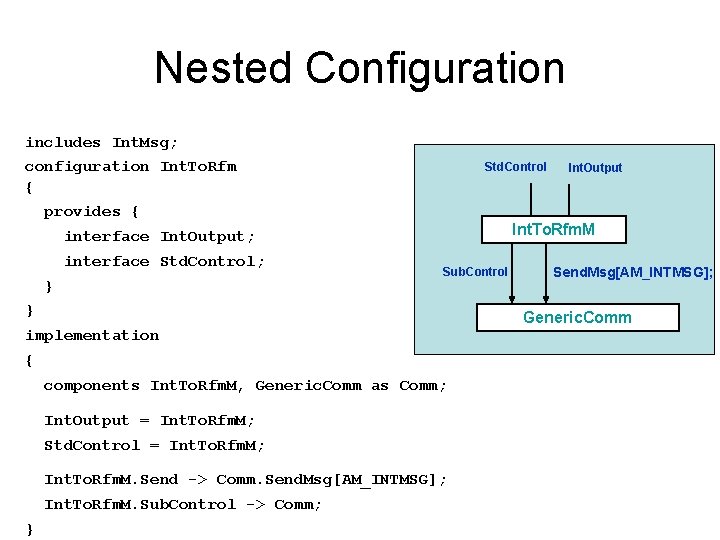 Nested Configuration

includes IntMsg;
configuration IntToRfm
{
  provides {
    interface IntOutput;
    interface StdControl;
  }
}
implementation
{
  components IntToRfmM, GenericComm as Comm;

  IntOutput = IntToRfmM;
  StdControl = IntToRfmM;

  IntToRfmM.Send -> Comm.SendMsg[AM_INTMSG];
  IntToRfmM.SubControl -> Comm;
}

StdControl
IntOutput
IntToRfmM
SubControl
SendMsg[AM_INTMSG];
GenericComm